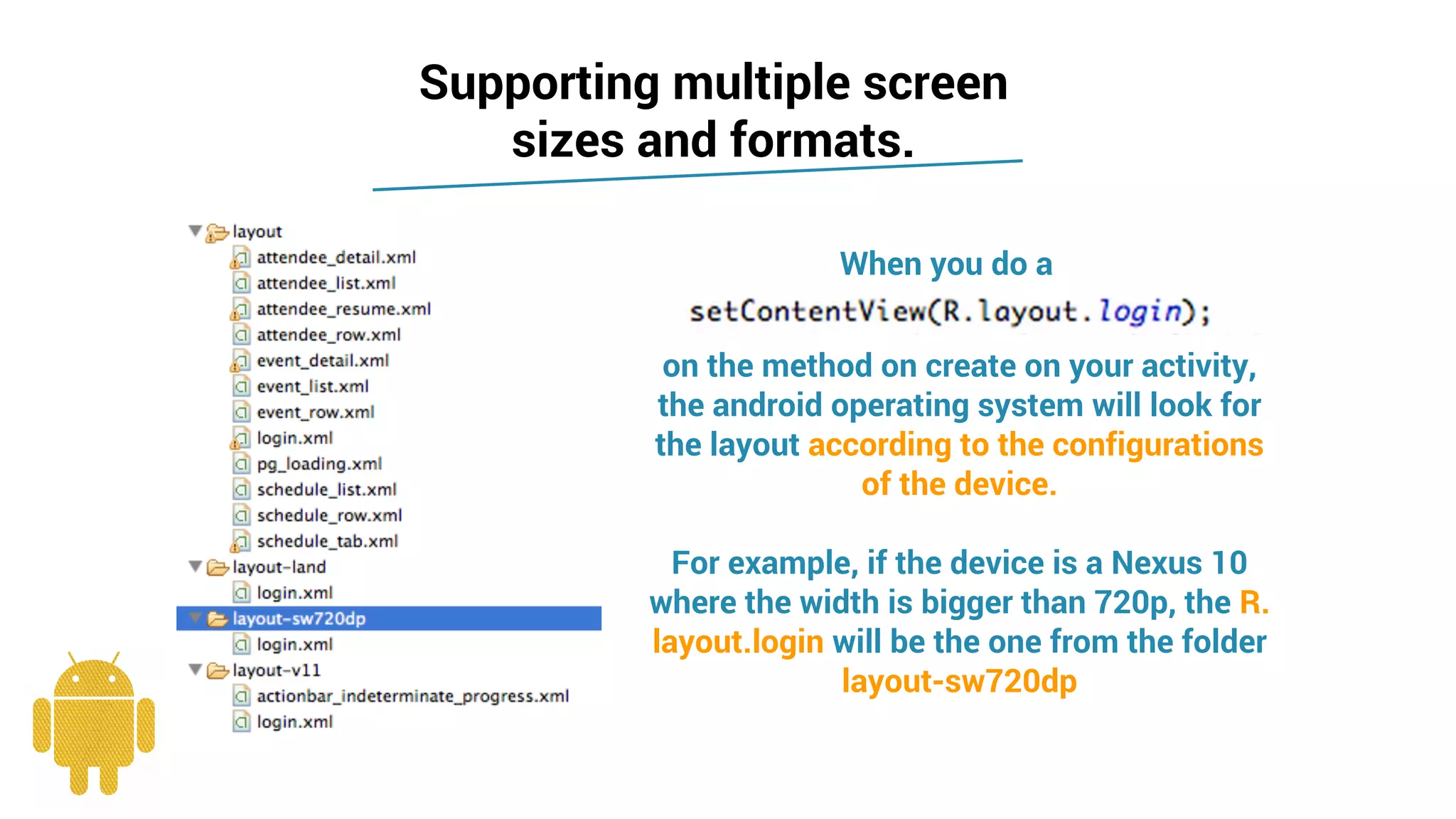 Supporting multiple screen sizes and formats.

layout
attendee_detail.xml
attendee_list.xml
attendee_resume.xml
attendee_row.xml
event_detail.xml
event_list.xml
event_row.xml
login.xml
pg_loading.xml
schedule_list.xml
schedule_row.xml
schedule_tab.xml
layout-land
login.xml
layout-sw720dp
login.xml
layout-v11
actionbar_indeterminate_progress.xml
login.xml

When you do a

setContentView(R.layout.login);

on the method on create on your activity, the android operating system will look for the layout according to the configurations of the device.

For example, if the device is a Nexus 10 where the width is bigger than 720p, the R.layout.login will be the one from the folder layout-sw720dp